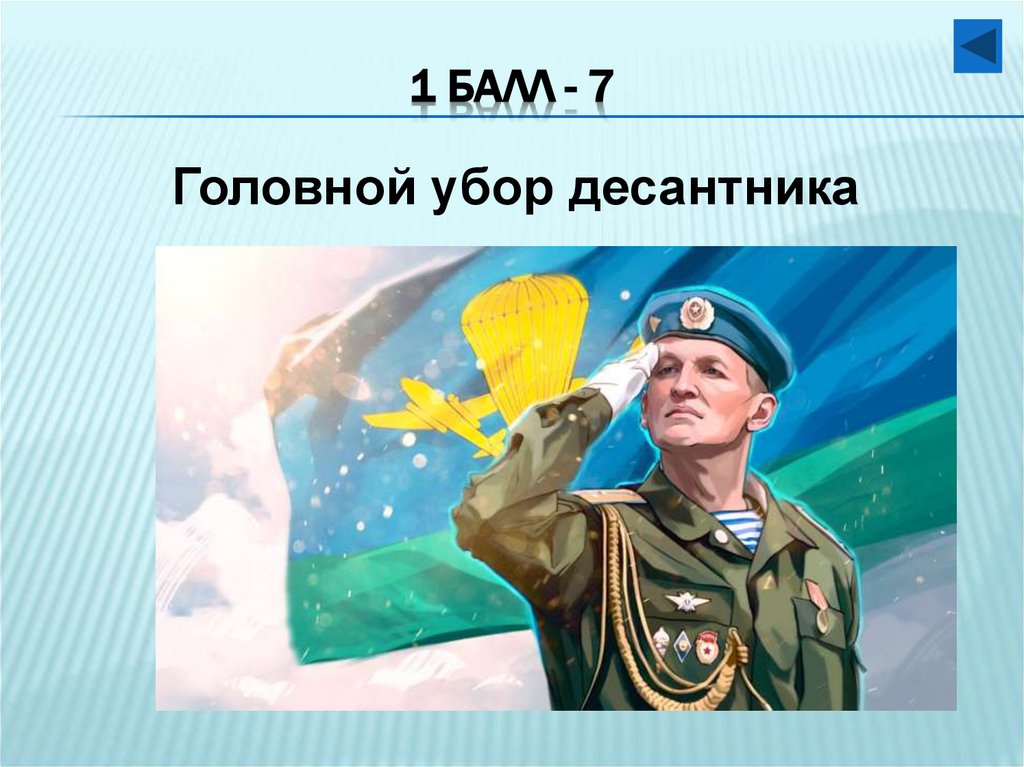 1 БАЛЛ - 7

Головной убор десантника